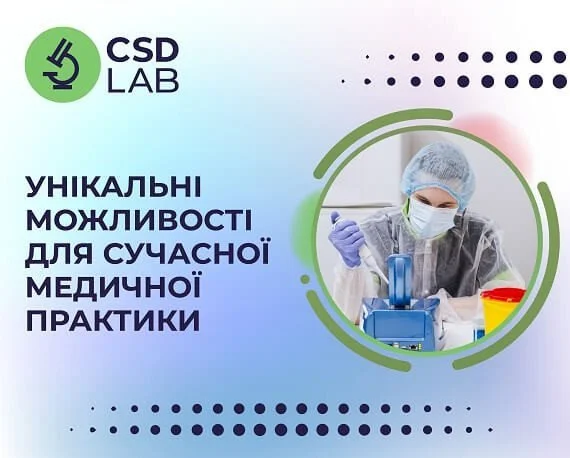 CSD
LAB

УНІКАЛЬНІ
МОЖЛИВОСТІ
ДЛЯ СУЧАСНОЇ
МЕДИЧНОЇ
ПРАКТИКИ